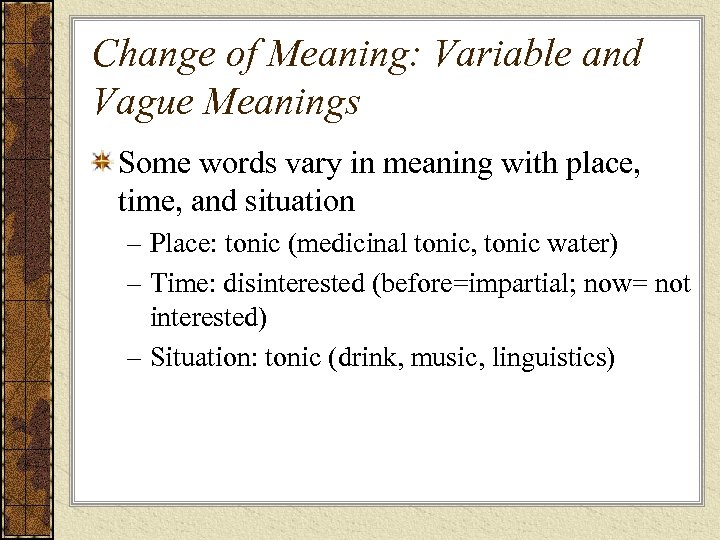 Change of Meaning: Variable and Vague Meanings

Some words vary in meaning with place, time, and situation

– Place: tonic (medicinal tonic, tonic water)
– Time: disinterested (before=impartial; now= not interested)
– Situation: tonic (drink, music, linguistics)